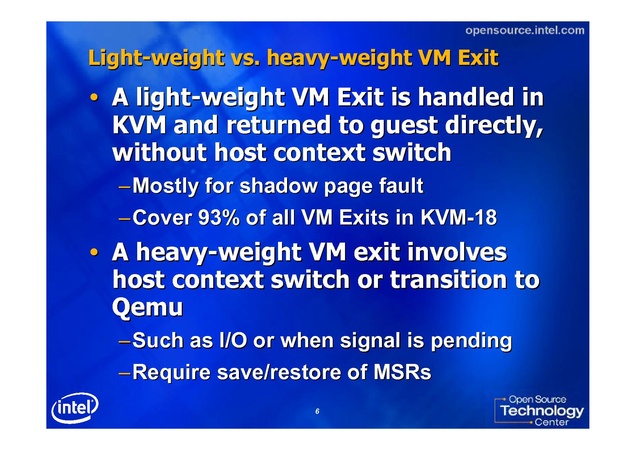 opensource.intel.com

Light-weight vs. heavy-weight VM Exit

• A light-weight VM Exit is handled in KVM and returned to guest directly, without host context switch

–Mostly for shadow page fault

–Cover 93% of all VM Exits in KVM-18

• A heavy-weight VM exit involves host context switch or transition to Qemu

–Such as I/O or when signal is pending

–Require save/restore of MSRs

intel

6

Open Source Technology Center